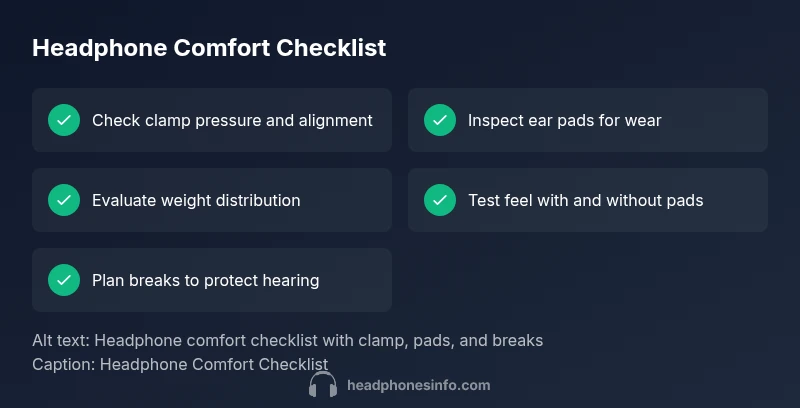 Headphone Comfort Checklist

Check clamp pressure and alignment

Inspect ear pads for wear

Evaluate weight distribution

Test feel with and without pads

Plan breaks to protect hearing

Alt text: Headphone comfort checklist with clamp, pads, and breaks
Caption: Headphone Comfort Checklist

headphonesinfo.com